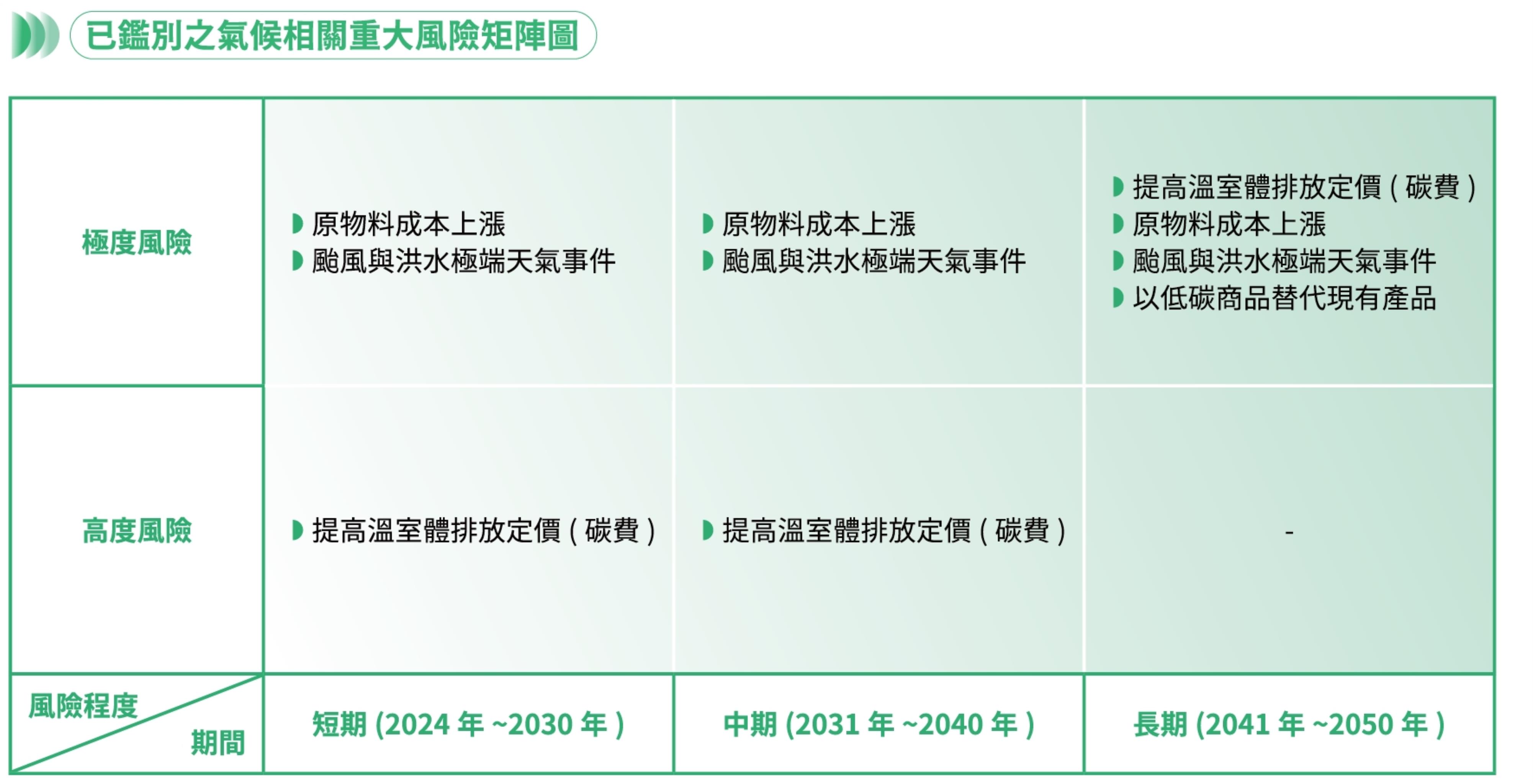 已鑑別之氣候相關重大風險矩陣圖

| | | | |
|---|---|---|---|
| 極度風險 | 原物料成本上漲<br>颱風與洪水極端天氣事件 | 原物料成本上漲<br>颱風與洪水極端天氣事件 | 提高溫室體排放定價 ( 碳費 )<br>原物料成本上漲<br>颱風與洪水極端天氣事件<br>以低碳商品替代現有產品 |
| 高度風險 | 提高溫室體排放定價 ( 碳費 ) | 提高溫室體排放定價 ( 碳費 ) | - |
| 風險程度 期間 | 短期 (2024 年 ~2030 年 ) | 中期 (2031 年 ~2040 年 ) | 長期 (2041 年 ~2050 年 ) |